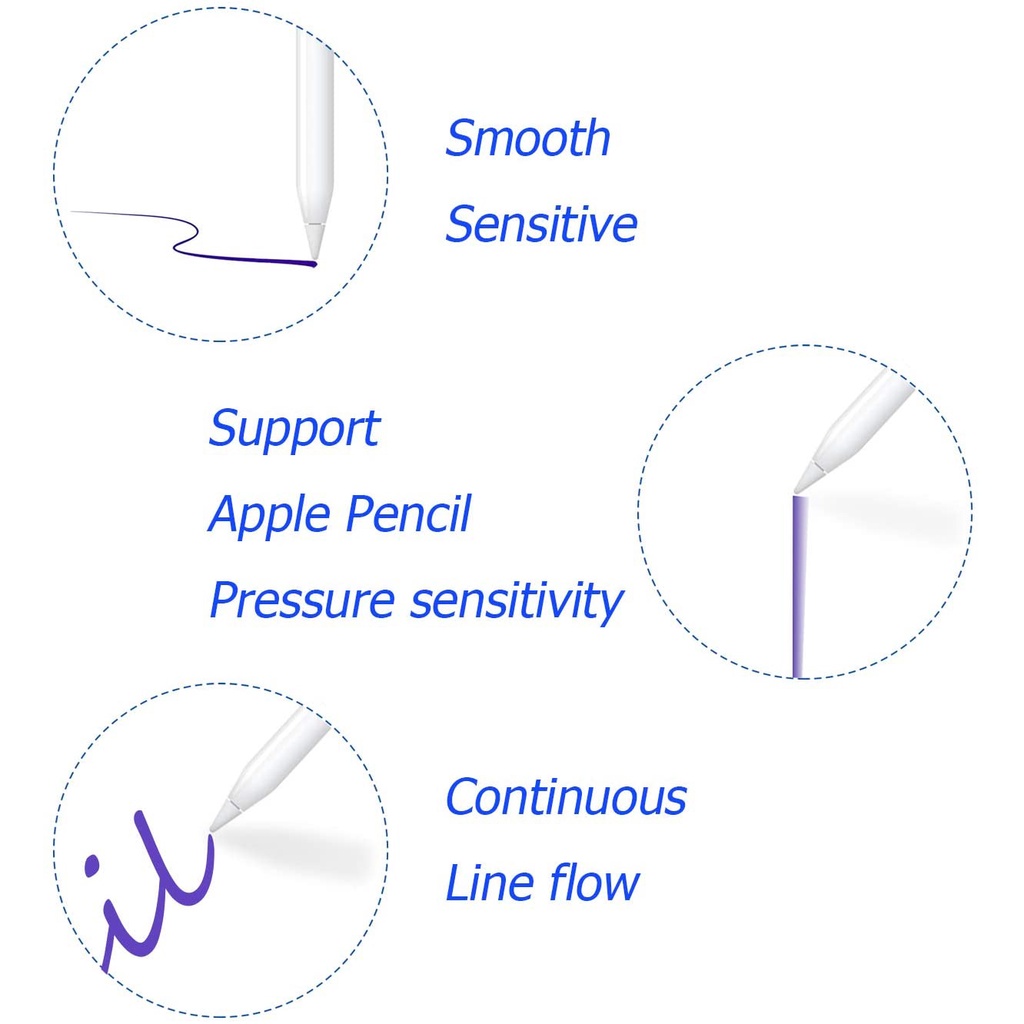 Smooth
Sensitive

Support
Apple Pencil
Pressure sensitivity

Continuous
Line flow